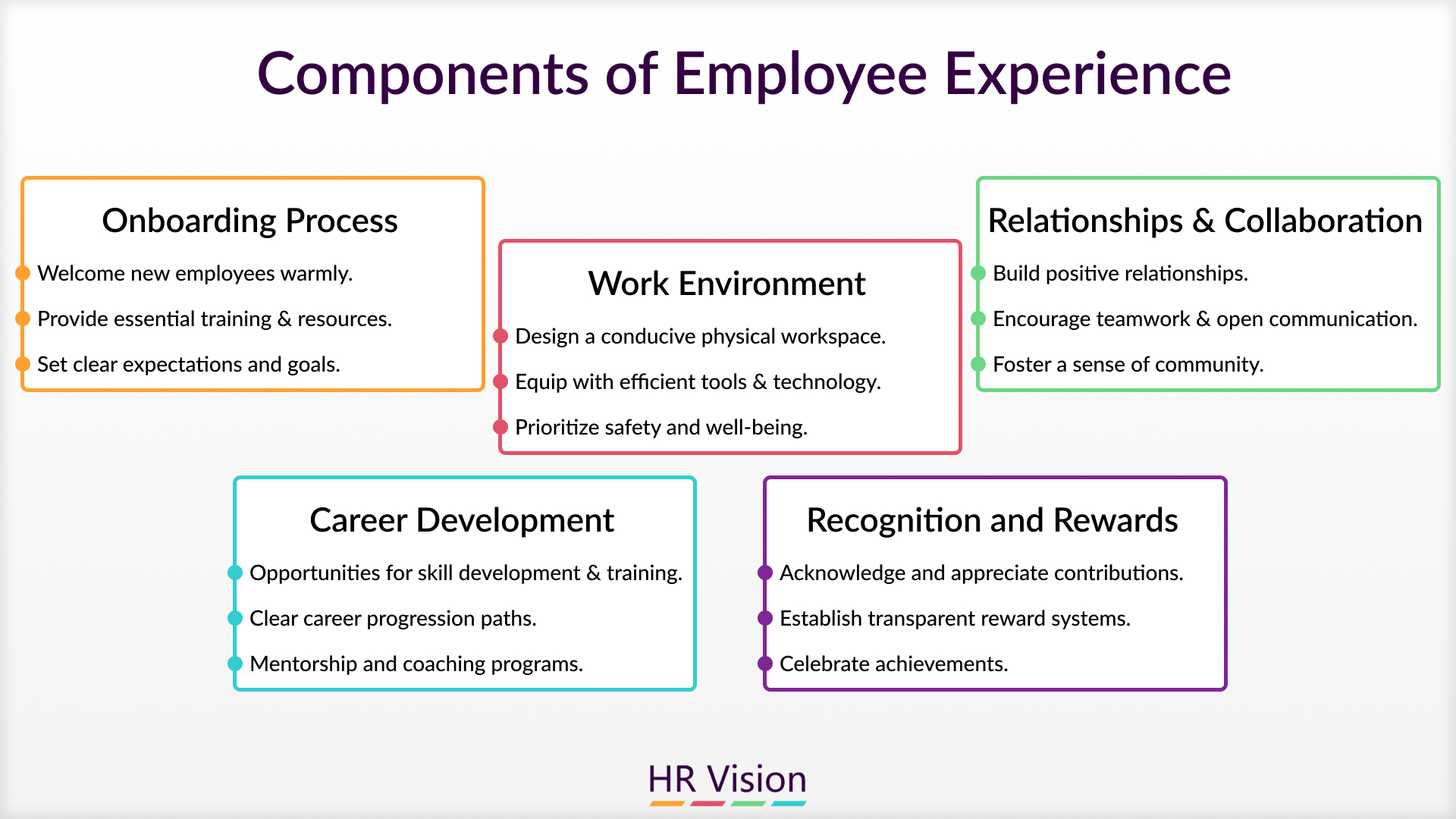 Components of Employee Experience

Onboarding Process
Welcome new employees warmly.
Provide essential training & resources.
Set clear expectations and goals.

Work Environment
Design a conducive physical workspace.
Equip with efficient tools & technology.
Prioritize safety and well-being.

Relationships & Collaboration
Build positive relationships.
Encourage teamwork & open communication.
Foster a sense of community.

Career Development
Opportunities for skill development & training.
Clear career progression paths.
Mentorship and coaching programs.

Recognition and Rewards
Acknowledge and appreciate contributions.
Establish transparent reward systems.
Celebrate achievements.

HR Vision